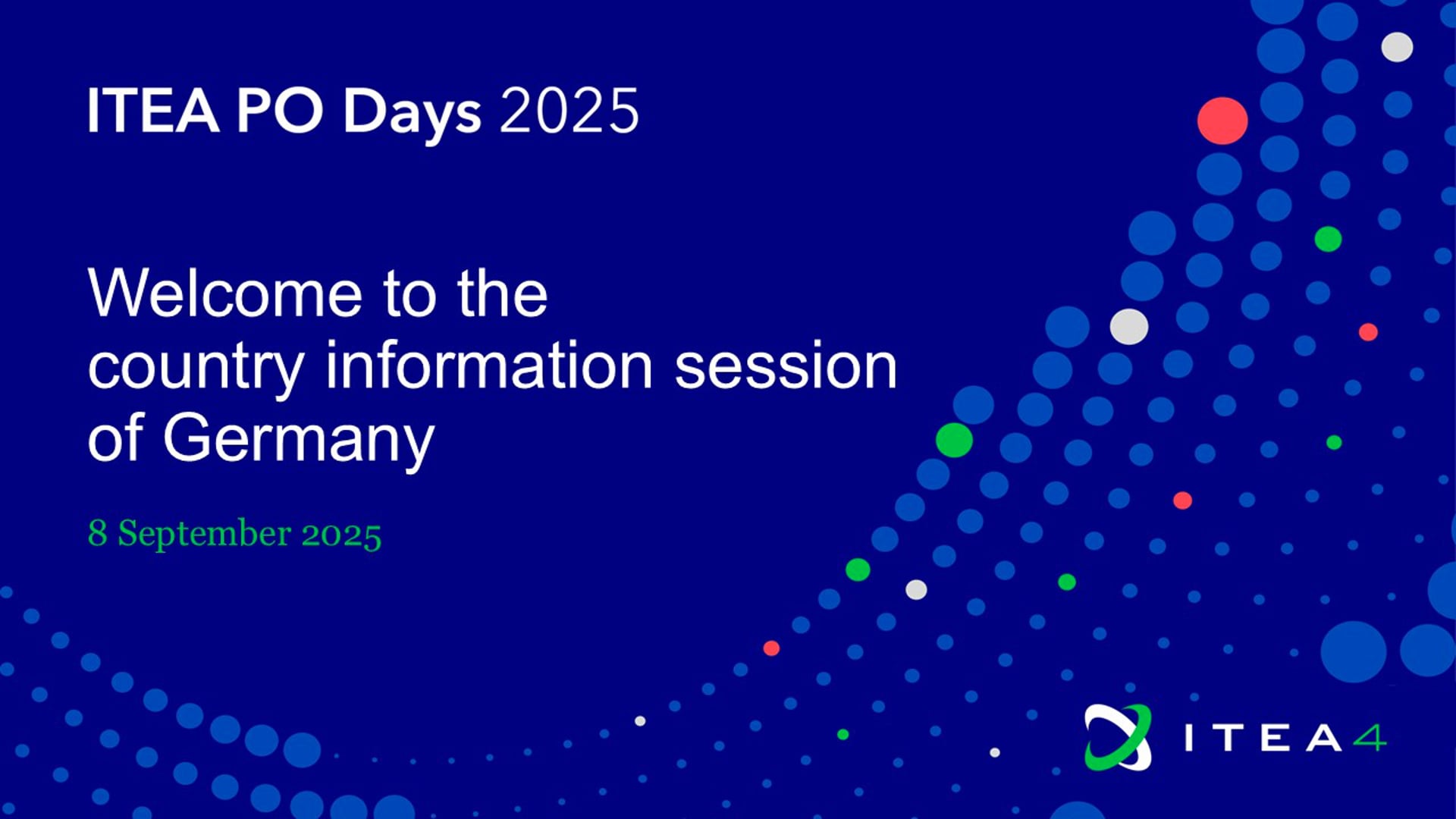 ITEA PO Days 2025

Welcome to the country information session of Germany

8 September 2025

ITEA4